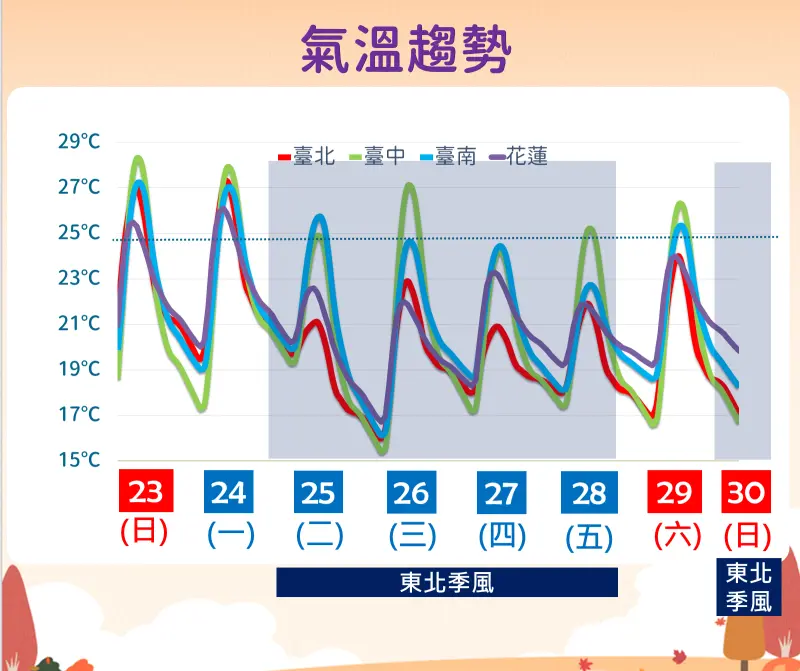 氣溫趨勢

29°C
27°C
25°C
23°C
21°C
19°C
17°C
15°C

臺北 臺中 臺南 花蓮

23 (日)
24 (一)
25 (二)
26 (三)
27 (四)
28 (五)
29 (六)
30 (日)

東北季風

東北季風